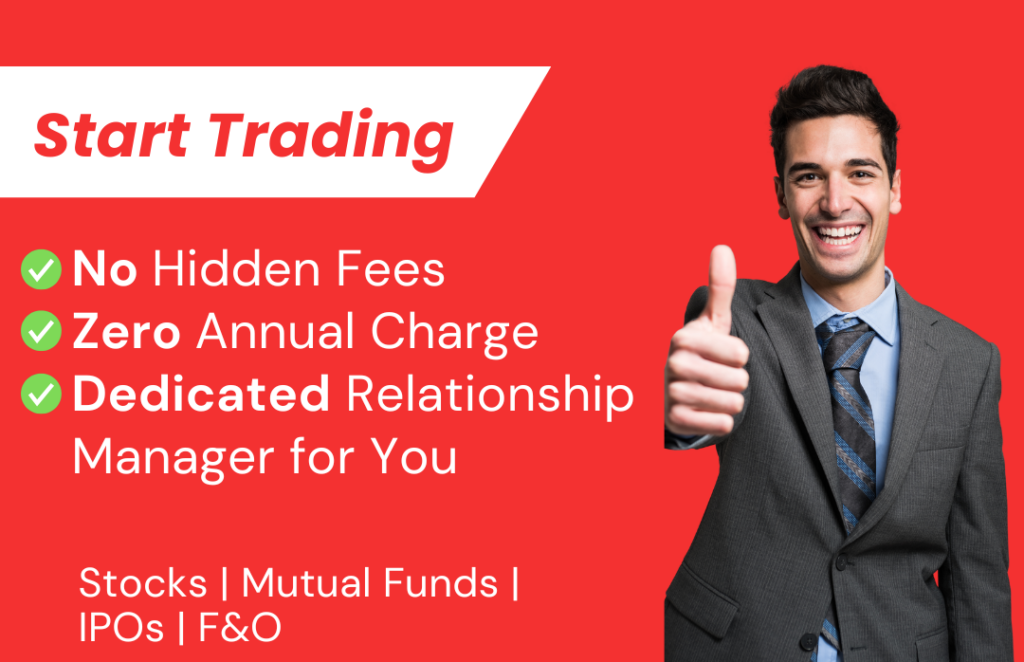 Start Trading

No Hidden Fees
Zero Annual Charge
Dedicated Relationship Manager for You

Stocks | Mutual Funds | IPOs | F&O